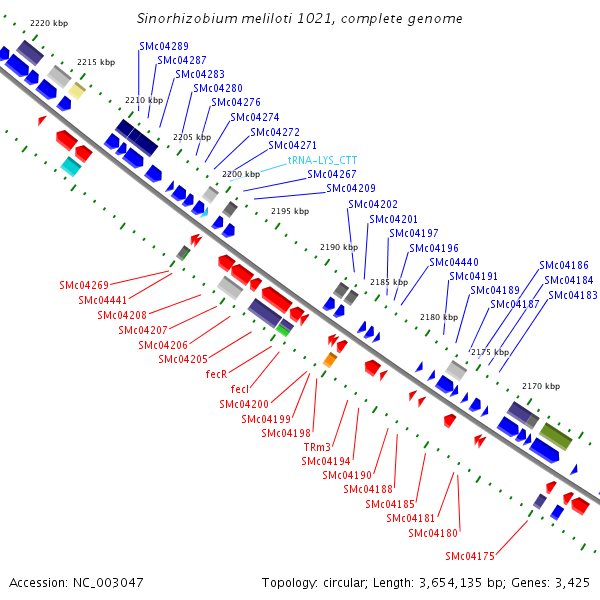 Sinorhizobium meliloti 1021, complete genome

2220 kbp
2215 kbp
2210 kbp
2205 kbp
2200 kbp
2195 kbp
2190 kbp
2185 kbp
2180 kbp
2175 kbp
2170 kbp

SMc04289
SMc04287
SMc04283
SMc04280
SMc04276
SMc04274
SMc04272
SMc04271
tRNA-LYS_CTT
SMc04267
SMc04209
SMc04202
SMc04201
SMc04197
SMc04196
SMc04440
SMc04191
SMc04189
SMc04187
SMc04186
SMc04184
SMc04183

SMc04269
SMc04441
SMc04208
SMc04207
SMc04206
SMc04205
fecR
fecI
SMc04200
SMc04199
SMc04198
TRm3
SMc04194
SMc04190
SMc04188
SMc04185
SMc04181
SMc04180
SMc04175

Accession: NC_003047
Topology: circular; Length: 3,654,135 bp; Genes: 3,425